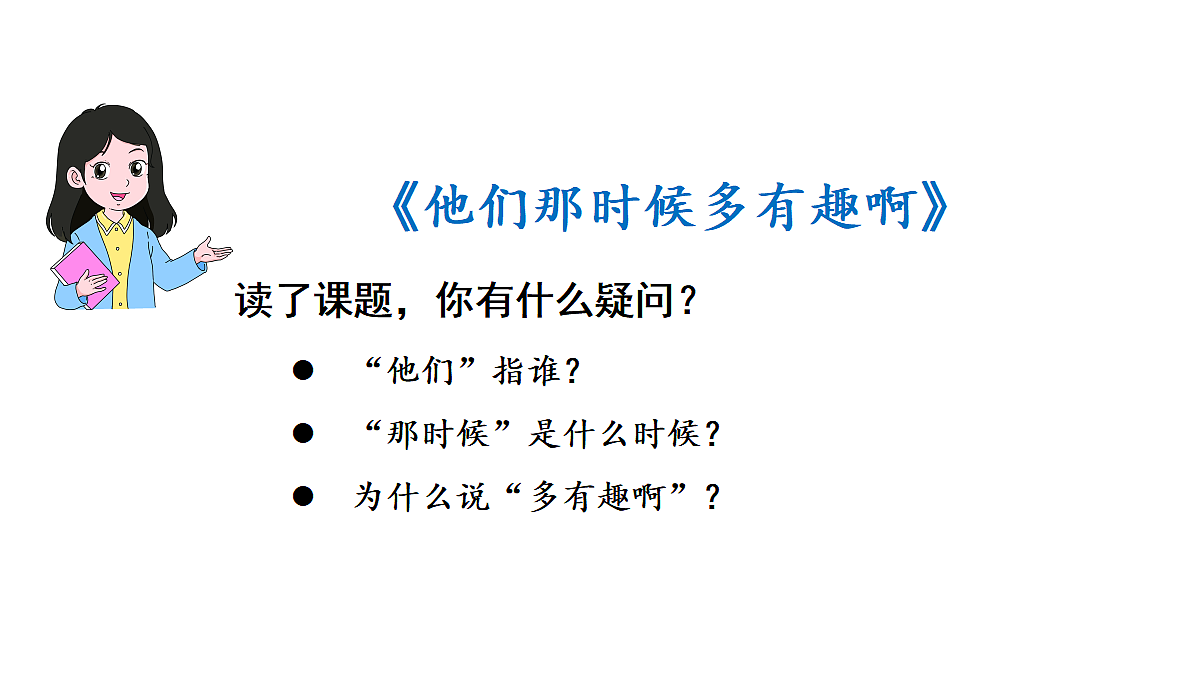 《他们那时候多有趣啊》

读了课题，你有什么疑问？

● “他们”指谁？

● “那时候”是什么时候？

● 为什么说“多有趣啊”？